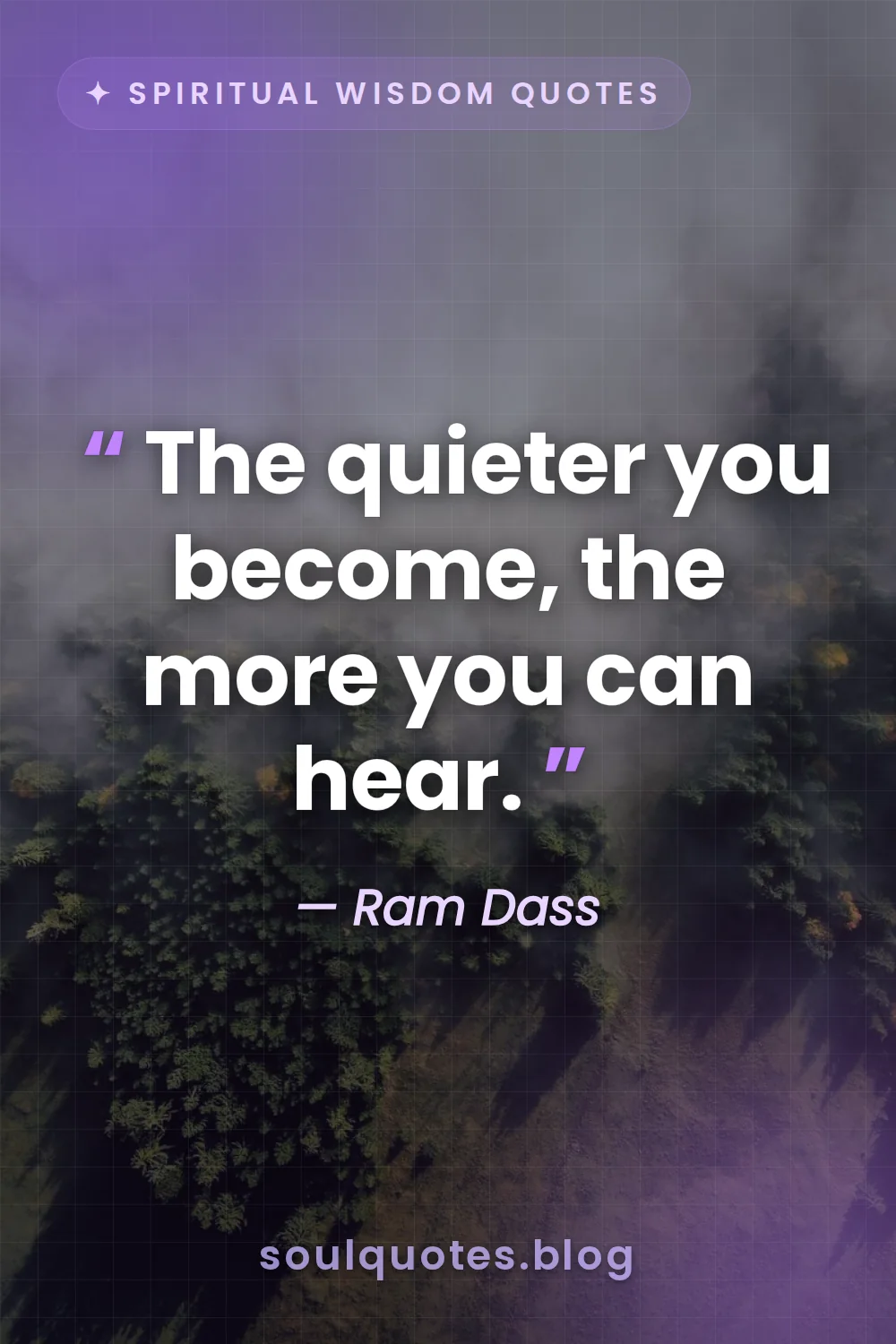 ✦ SPIRITUAL WISDOM QUOTES

“ The quieter you become, the more you can hear. ”

— Ram Dass

soulquotes.blog